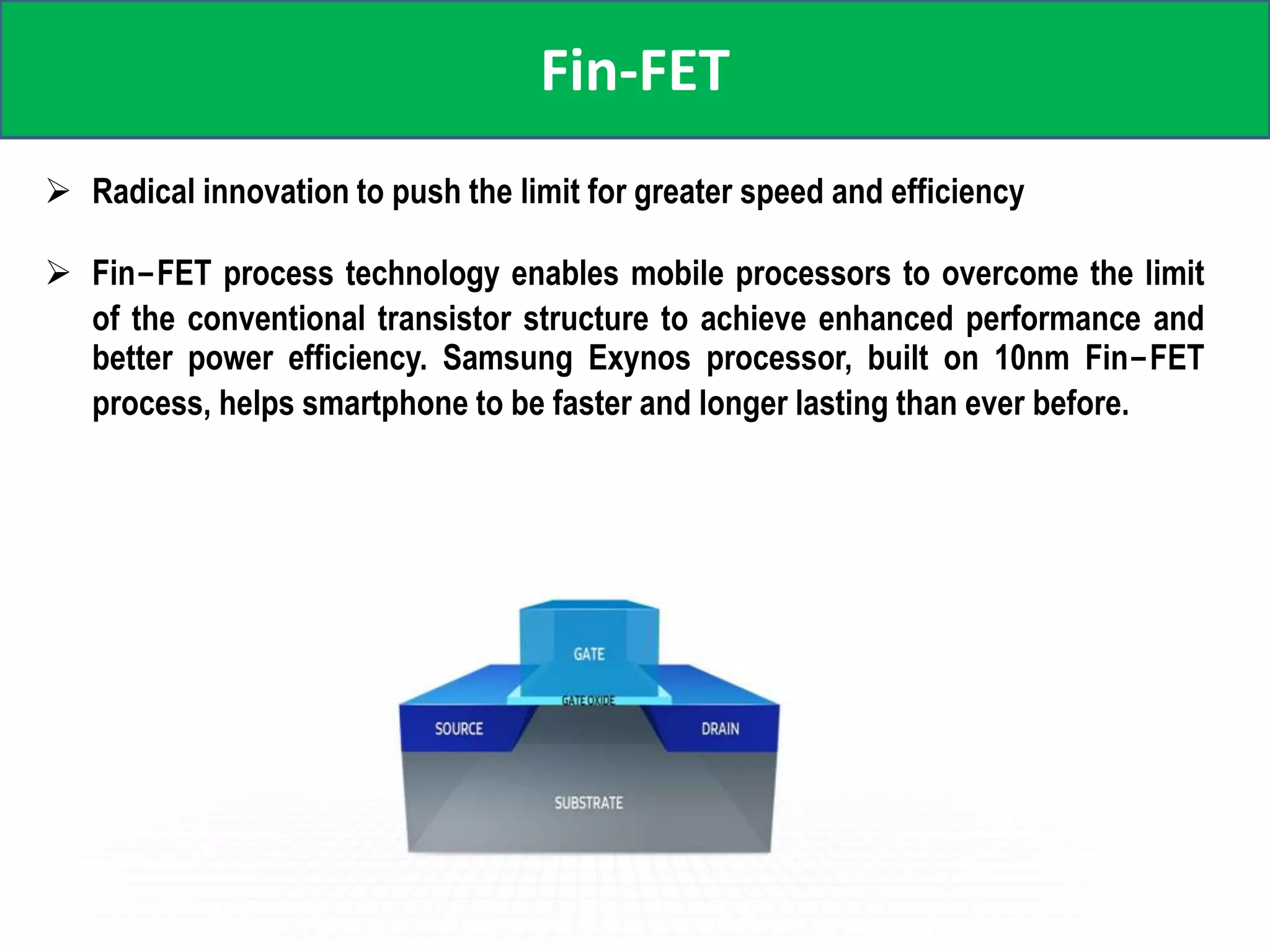 Fin-FET

➢ Radical innovation to push the limit for greater speed and efficiency

➢ Fin−FET process technology enables mobile processors to overcome the limit of the conventional transistor structure to achieve enhanced performance and better power efficiency. Samsung Exynos processor, built on 10nm Fin−FET process, helps smartphone to be faster and longer lasting than ever before.

GATE
GATE OXIDE
SOURCE
DRAIN
SUBSTRATE